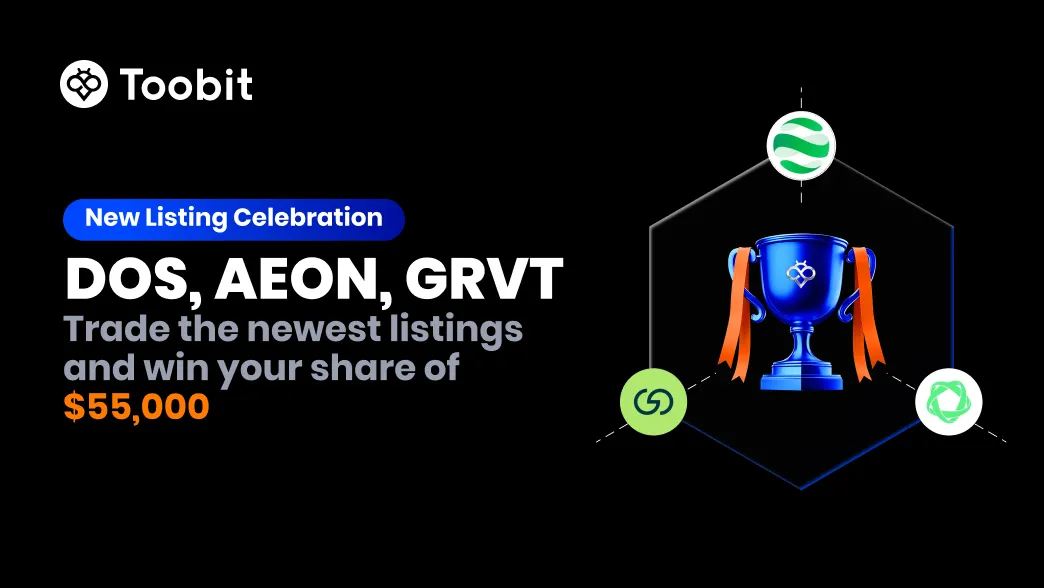 Toobit

New Listing Celebration

DOS, AEON, GRVT

Trade the newest listings and win your share of $55,000